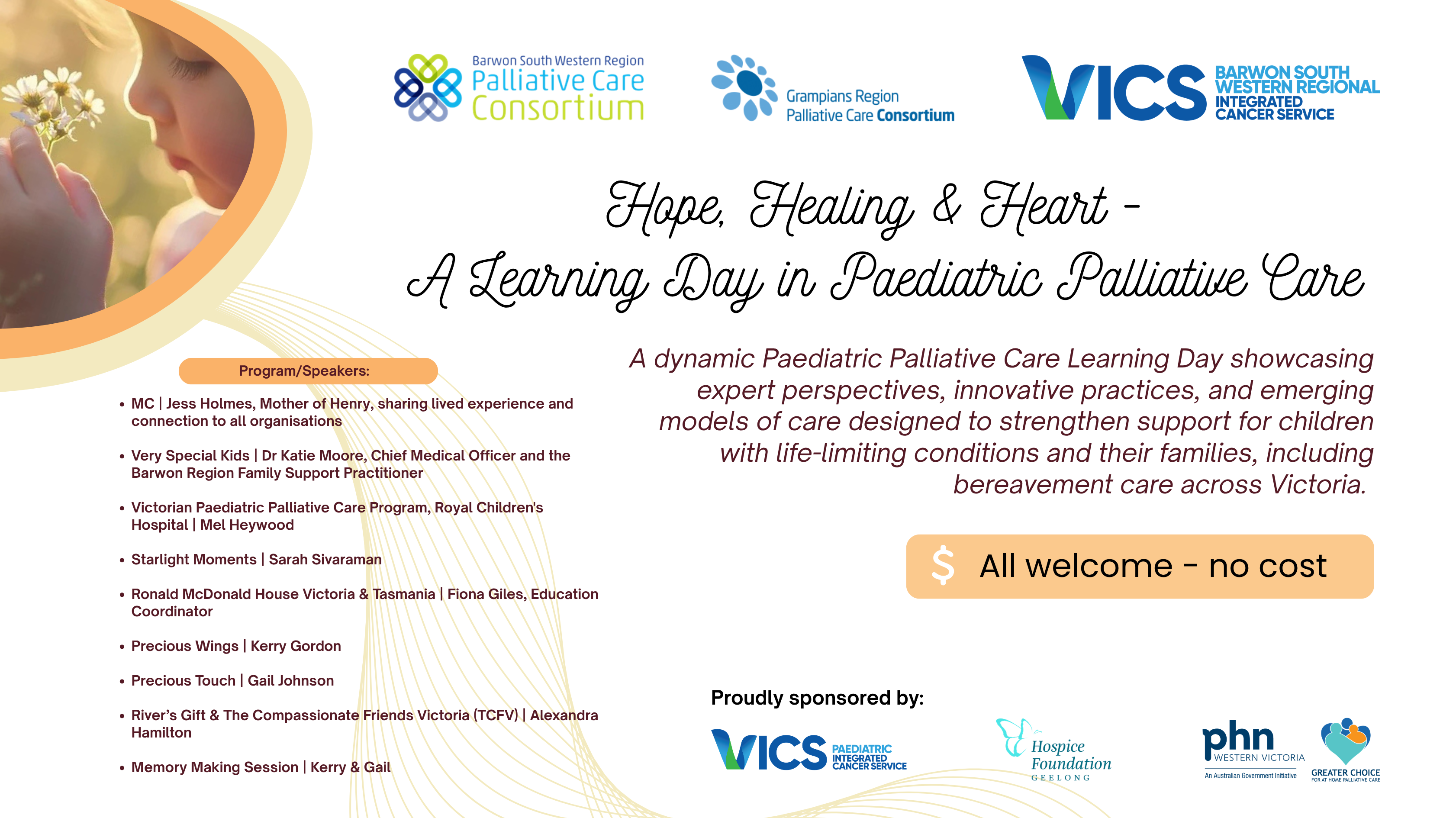 Barwon South Western Region
Palliative Care Consortium

Grampians Region
Palliative Care Consortium

VICS BARWON SOUTH WESTERN REGIONAL INTEGRATED CANCER SERVICE

Hope, Healing & Heart -
A Learning Day in Paediatric Palliative Care

A dynamic Paediatric Palliative Care Learning Day showcasing expert perspectives, innovative practices, and emerging models of care designed to strengthen support for children with life-limiting conditions and their families, including bereavement care across Victoria.

$ All welcome - no cost

Program/Speakers:

• MC | Jess Holmes, Mother of Henry, sharing lived experience and connection to all organisations
• Very Special Kids | Dr Katie Moore, Chief Medical Officer and the Barwon Region Family Support Practitioner
• Victorian Paediatric Palliative Care Program, Royal Children's Hospital | Mel Heywood
• Starlight Moments | Sarah Sivaraman
• Ronald McDonald House Victoria & Tasmania | Fiona Giles, Education Coordinator
• Precious Wings | Kerry Gordon
• Precious Touch | Gail Johnson
• River's Gift & The Compassionate Friends Victoria (TCFV) | Alexandra Hamilton
• Memory Making Session | Kerry & Gail

Proudly sponsored by:

VICS PAEDIATRIC INTEGRATED CANCER SERVICE

Hospice Foundation GEELONG

phn WESTERN VICTORIA
An Australian Government Initiative

GREATER CHOICE FOR AT HOME PALLIATIVE CARE